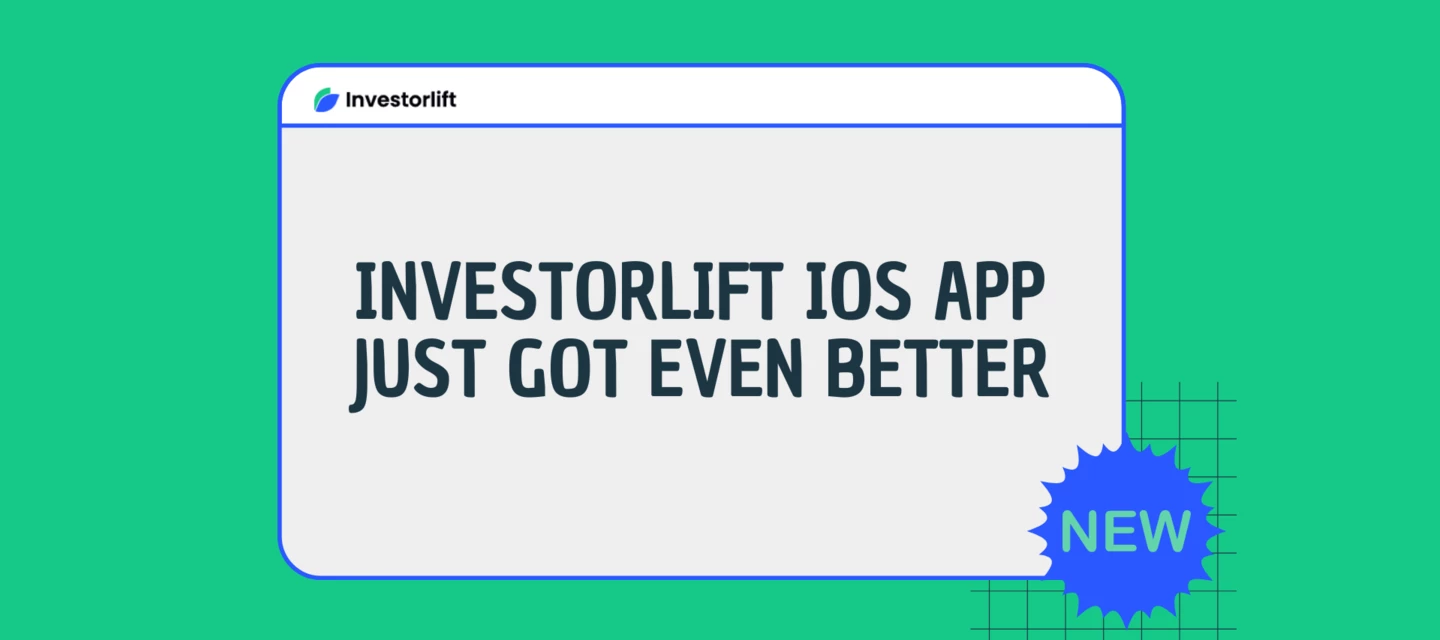 Investorlift

INVESTORLIFT IOS APP JUST GOT EVEN BETTER

NEW